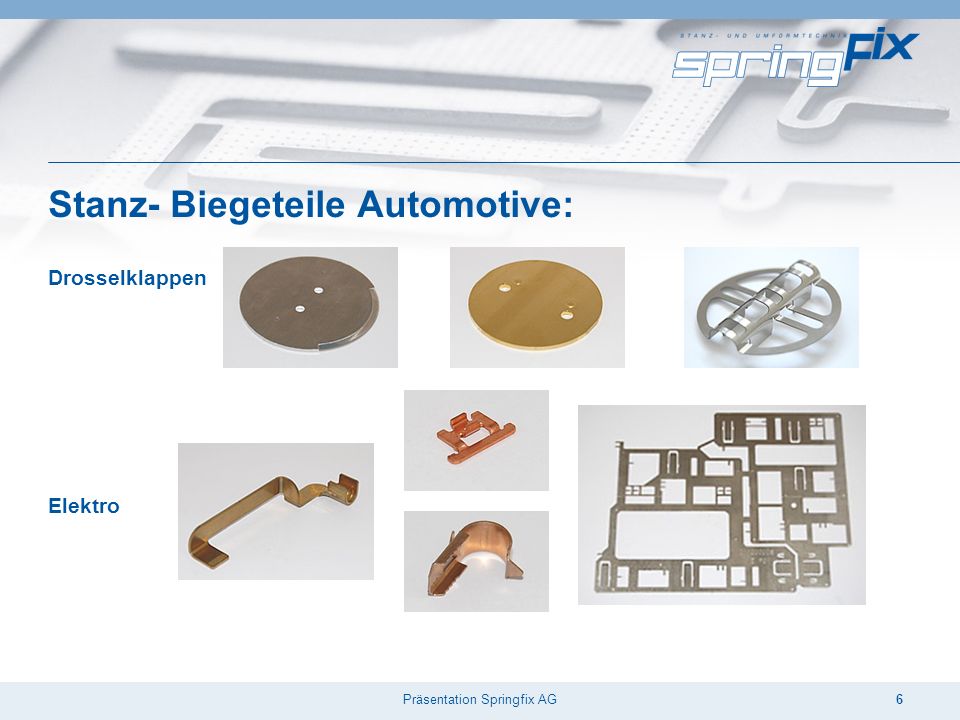 STANZ- UND UMFORMTECHNIK
springfix

Stanz- Biegeteile Automotive:

Drosselklappen

Elektro

Präsentation Springfix AG

6